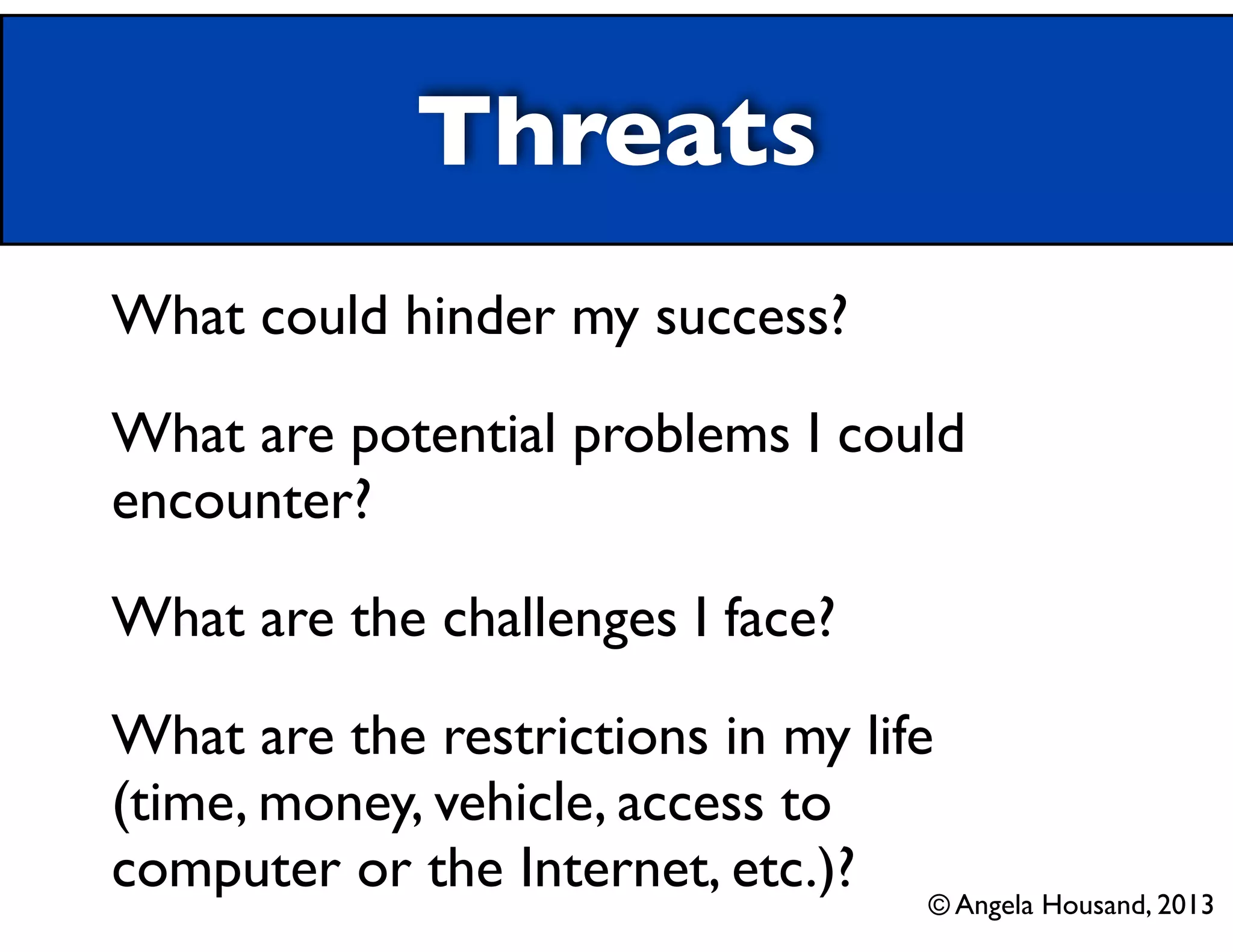 Threats

What could hinder my success?

What are potential problems I could encounter?

What are the challenges I face?

What are the restrictions in my life (time, money, vehicle, access to computer or the Internet, etc.)?

© Angela Housand, 2013